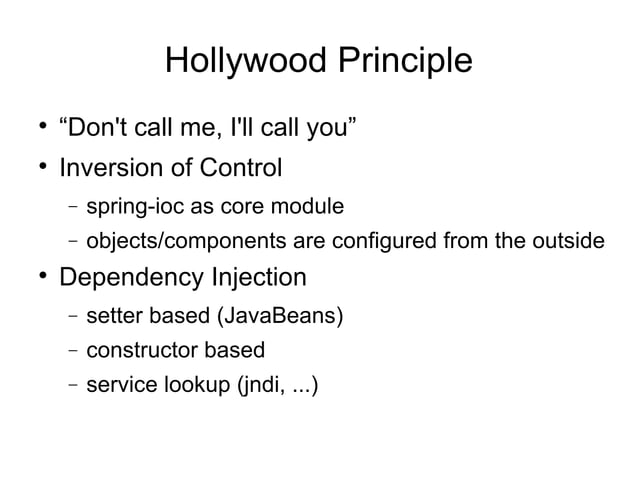 Hollywood Principle

• “Don't call me, I'll call you”
• Inversion of Control
  – spring-ioc as core module
  – objects/components are configured from the outside
• Dependency Injection
  – setter based (JavaBeans)
  – constructor based
  – service lookup (jndi, ...)